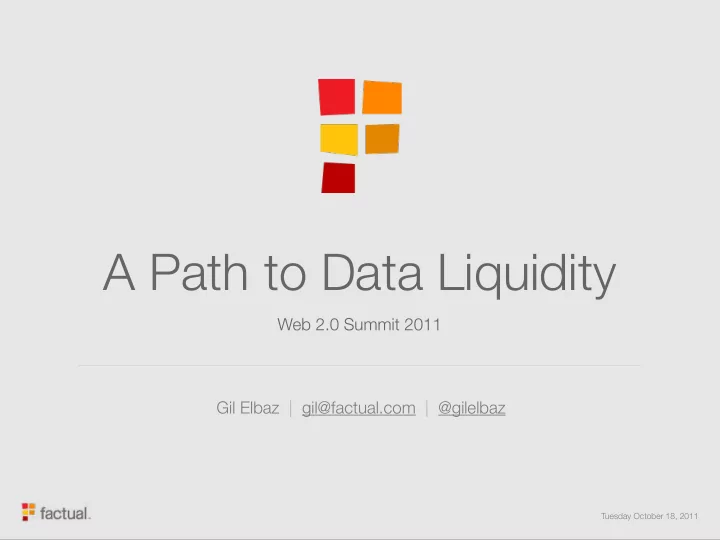 A Path to Data Liquidity

Web 2.0 Summit 2011

Gil Elbaz | gil@factual.com | @gilelbaz

factual.

Tuesday October 18, 2011